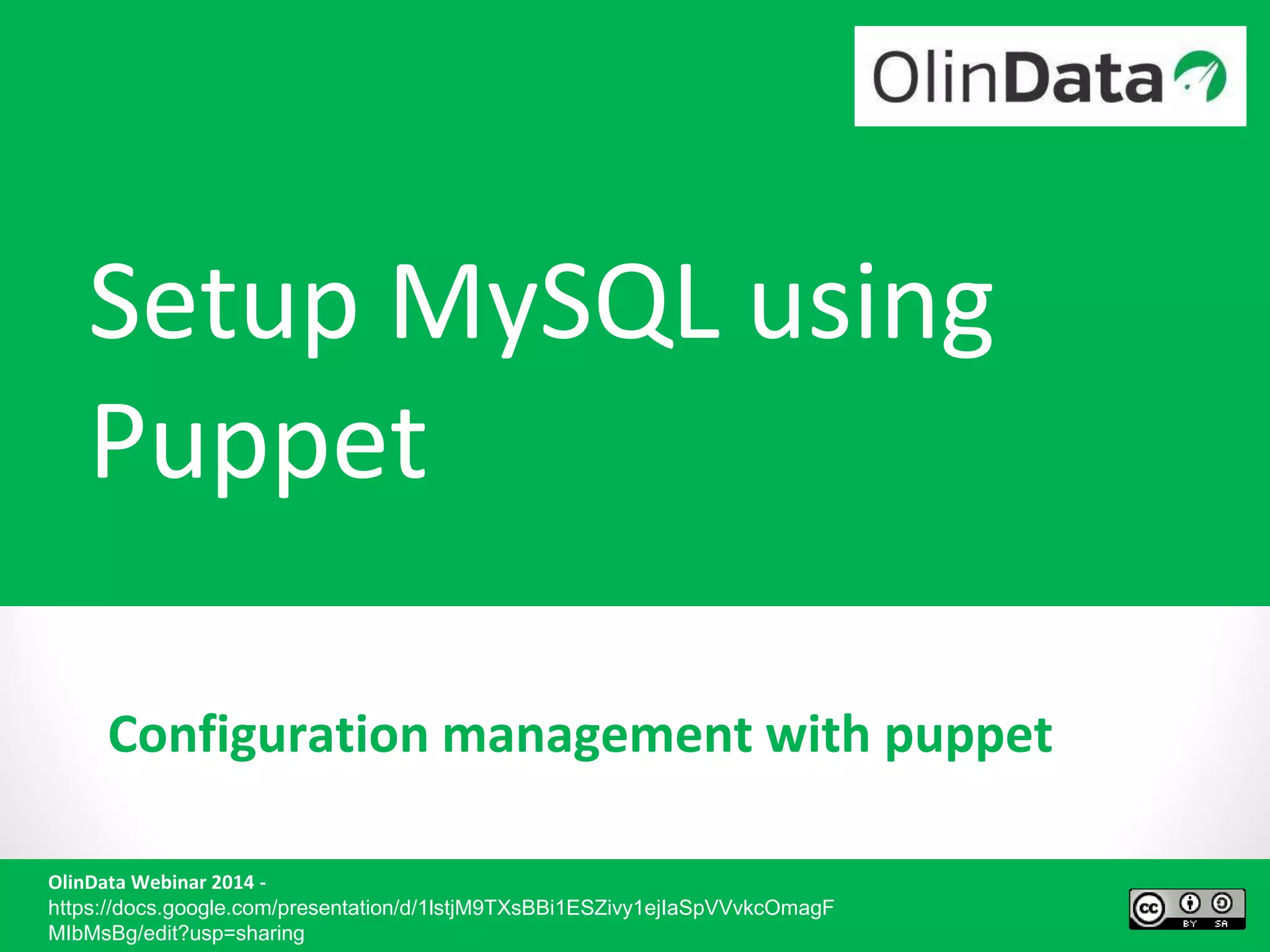 OlinData

Setup MySQL using Puppet

Configuration management with puppet

OlinData Webinar 2014 - https://docs.google.com/presentation/d/1IstjM9TXsBBi1ESZivy1ejIaSpVVvkcOmagFMIbMsBg/edit?usp=sharing

cc BY SA